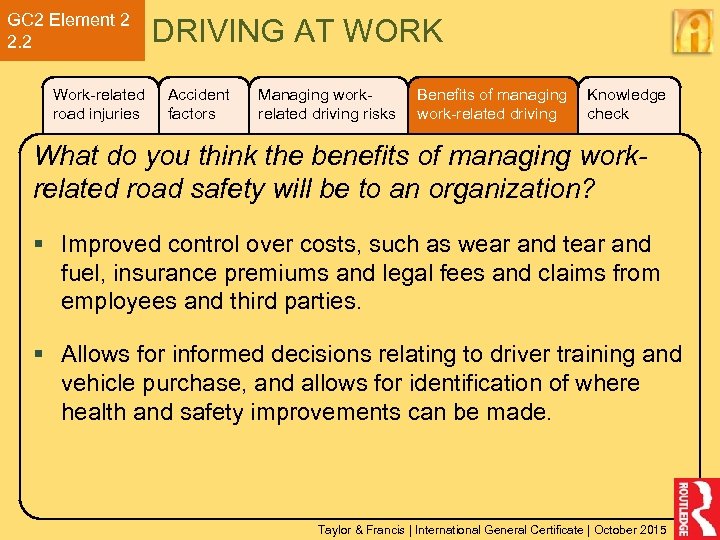 GC2 Element 2
2.2

DRIVING AT WORK

Work-related road injuries

Accident factors

Managing work-related driving risks

Benefits of managing work-related driving

Knowledge check

What do you think the benefits of managing work-related road safety will be to an organization?

▪ Improved control over costs, such as wear and tear and fuel, insurance premiums and legal fees and claims from employees and third parties.

▪ Allows for informed decisions relating to driver training and vehicle purchase, and allows for identification of where health and safety improvements can be made.

Taylor & Francis | International General Certificate | October 2015

ROUTLEDGE